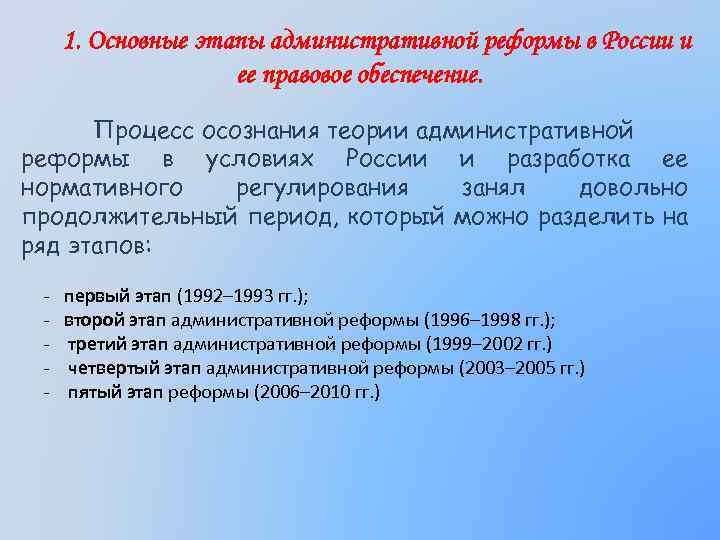 1. Основные этапы административной реформы в России и ее правовое обеспечение.

Процесс осознания теории административной реформы в условиях России и разработка ее нормативного регулирования занял довольно продолжительный период, который можно разделить на ряд этапов:

- первый этап (1992–1993 гг.);
- второй этап административной реформы (1996–1998 гг.);
- третий этап административной реформы (1999–2002 гг.)
- четвертый этап административной реформы (2003–2005 гг.)
- пятый этап реформы (2006–2010 гг.)